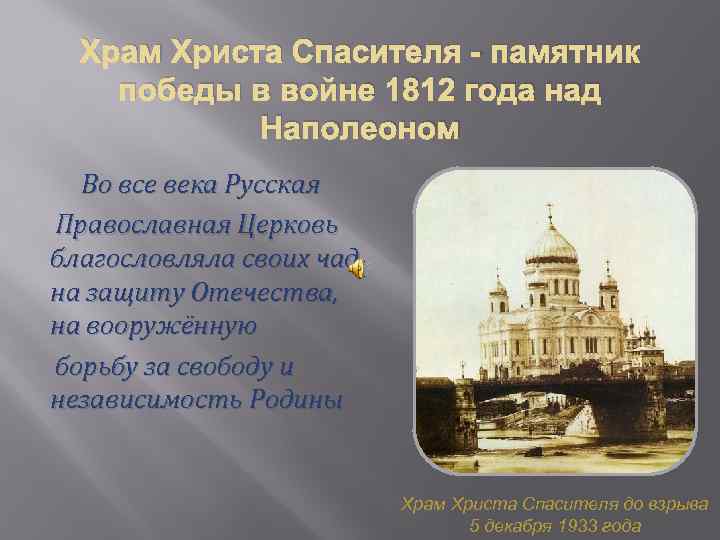 Храм Христа Спасителя - памятник победы в войне 1812 года над Наполеоном

Во все века Русская Православная Церковь благословляла своих чад на защиту Отечества, на вооружённую борьбу за свободу и независимость Родины

Храм Христа Спасителя до взрыва 5 декабря 1933 года